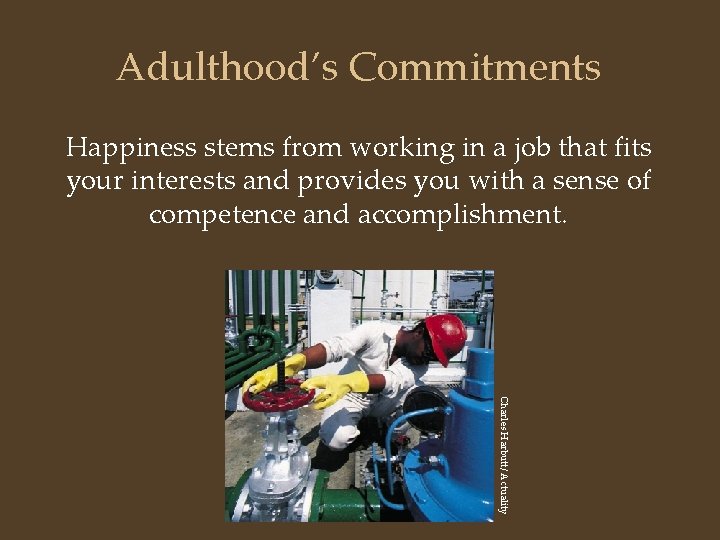 Adulthood's Commitments

Happiness stems from working in a job that fits your interests and provides you with a sense of competence and accomplishment.

Charles Harbutt/Actuality